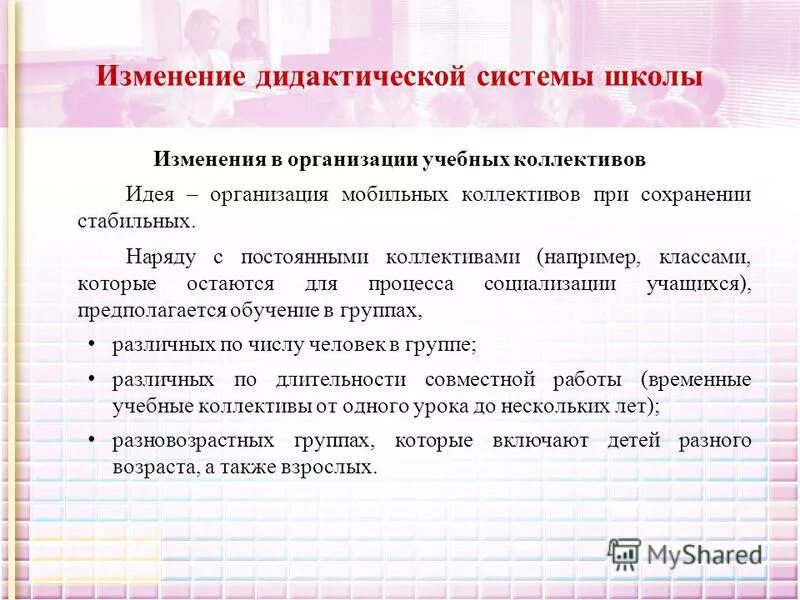 Изменение дидактической системы школы

Изменения в организации учебных коллективов

Идея – организация мобильных коллективов при сохранении стабильных.

Наряду с постоянными коллективами (например, классами, которые остаются для процесса социализации учащихся), предполагается обучение в группах,

• различных по числу человек в группе;

• различных по длительности совместной работы (временные учебные коллективы от одного урока до нескольких лет);

• разновозрастных группах, которые включают детей разного возраста, а также взрослых.

MyShared